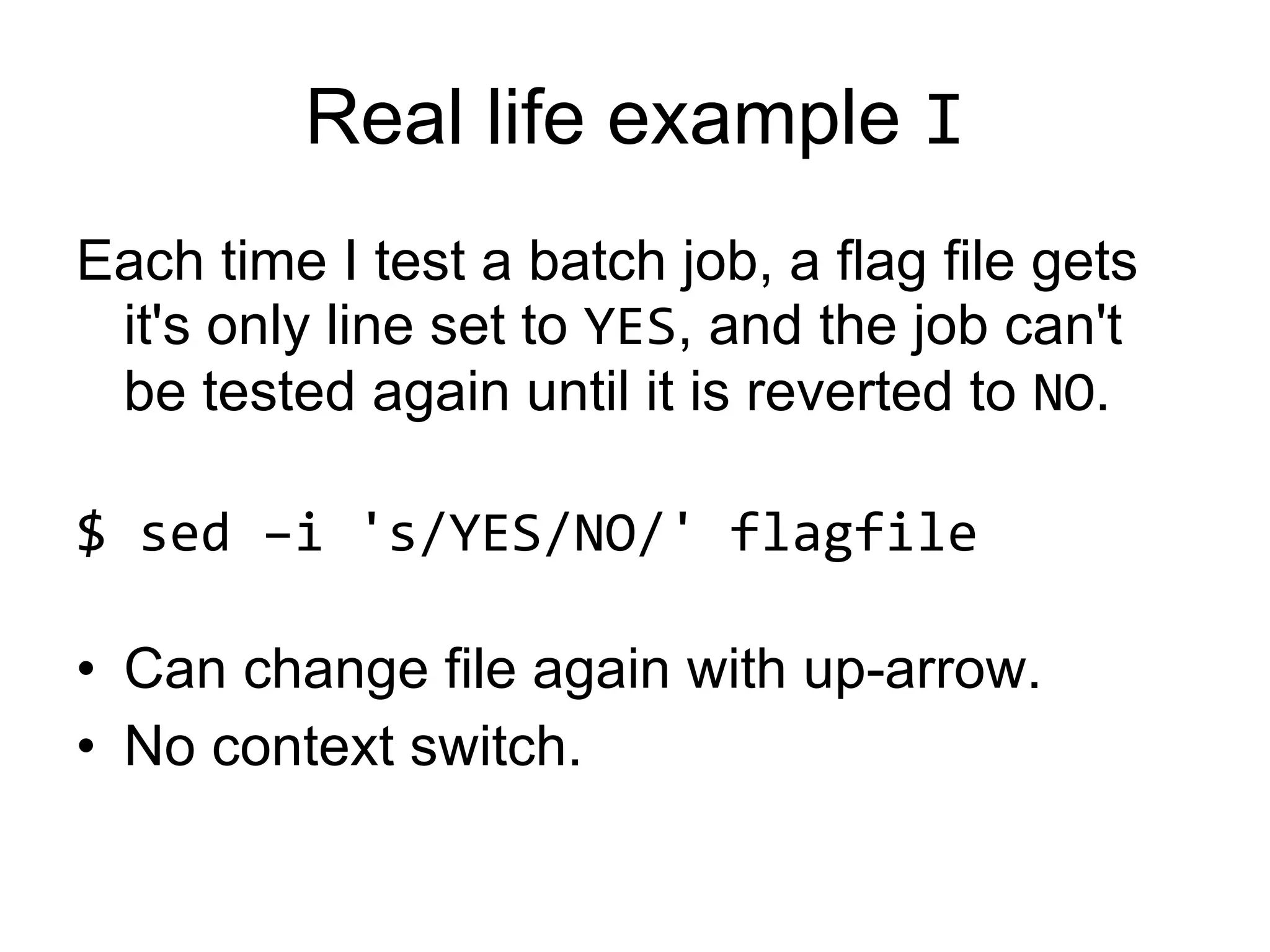 Real life example I

Each time I test a batch job, a flag file gets it's only line set to YES, and the job can't be tested again until it is reverted to NO.

$ sed –i 's/YES/NO/' flagfile

• Can change file again with up-arrow.
• No context switch.